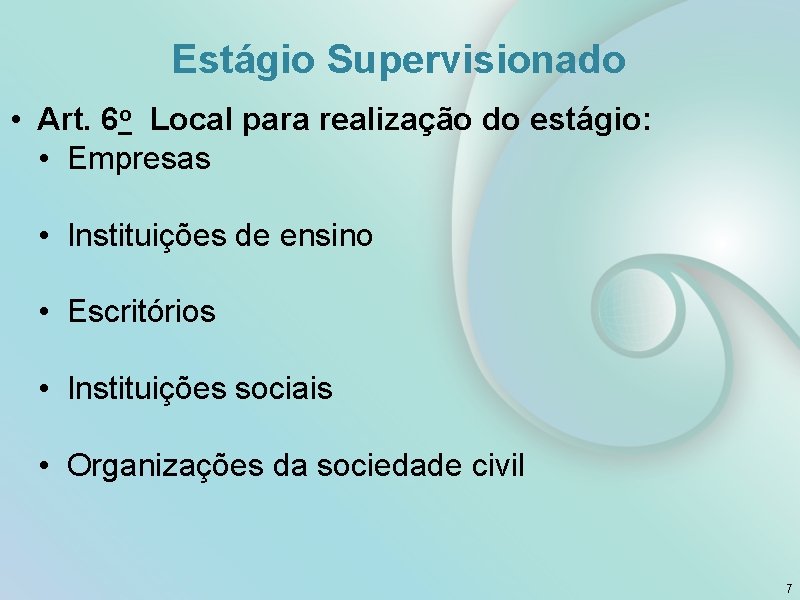 Estágio Supervisionado

• Art. 6º Local para realização do estágio:
• Empresas

• Instituições de ensino

• Escritórios

• Instituições sociais

• Organizações da sociedade civil

7